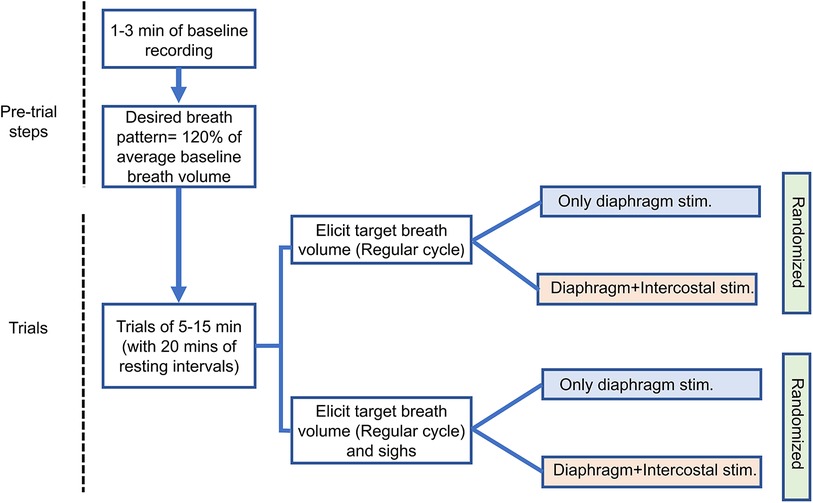 Pre-trial steps

1-3 min of baseline recording

Desired breath pattern= 120% of average baseline breath volume

Trials

Trials of 5-15 min (with 20 mins of resting intervals)

Elicit target breath volume (Regular cycle)

Only diaphragm stim.

Diaphragm+Intercostal stim.

Randomized

Elicit target breath volume (Regular cycle) and sighs

Only diaphragm stim.

Diaphragm+Intercostal stim.

Randomized